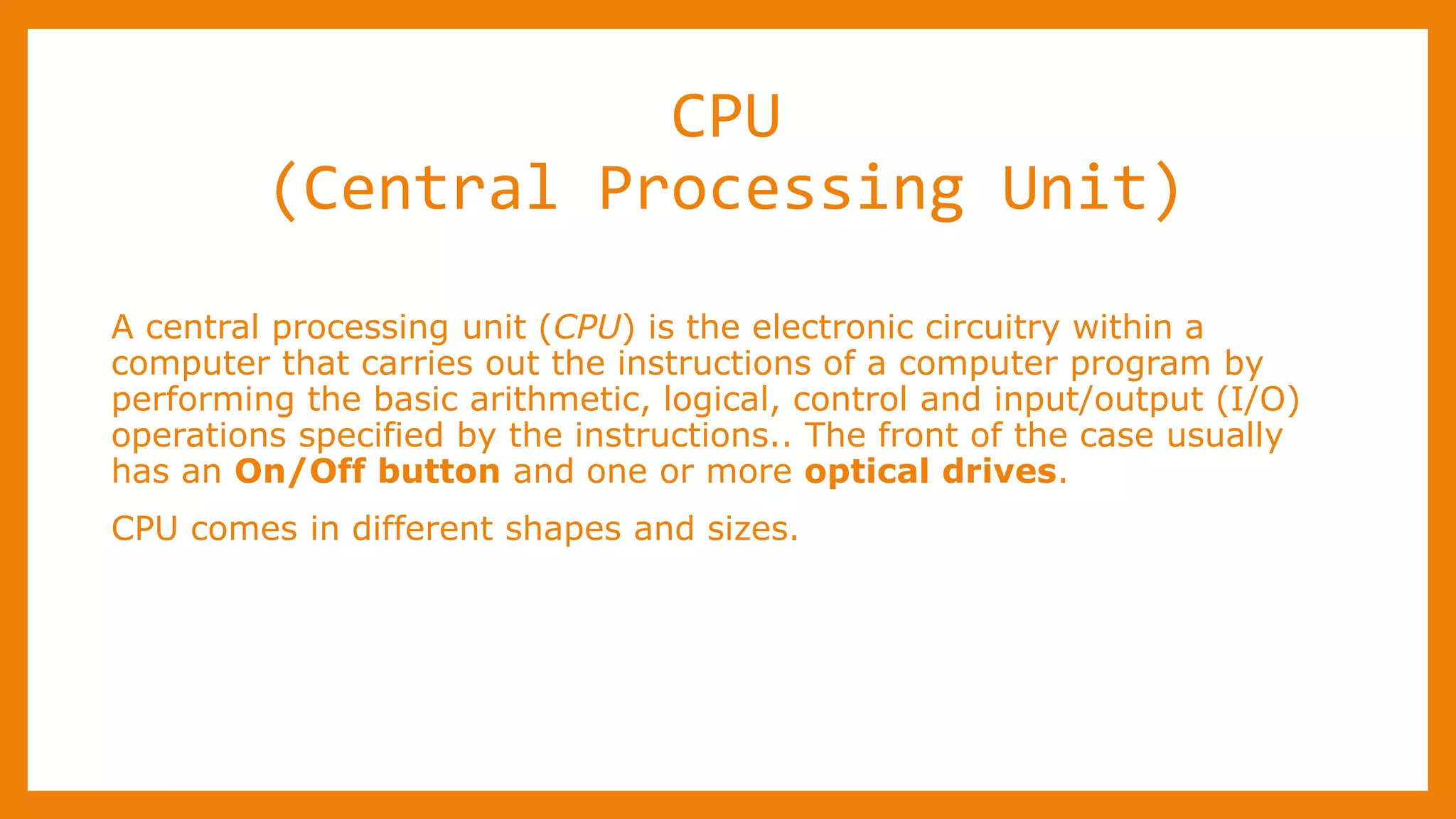 CPU
(Central Processing Unit)

A central processing unit (CPU) is the electronic circuitry within a computer that carries out the instructions of a computer program by performing the basic arithmetic, logical, control and input/output (I/O) operations specified by the instructions.. The front of the case usually has an On/Off button and one or more optical drives.

CPU comes in different shapes and sizes.